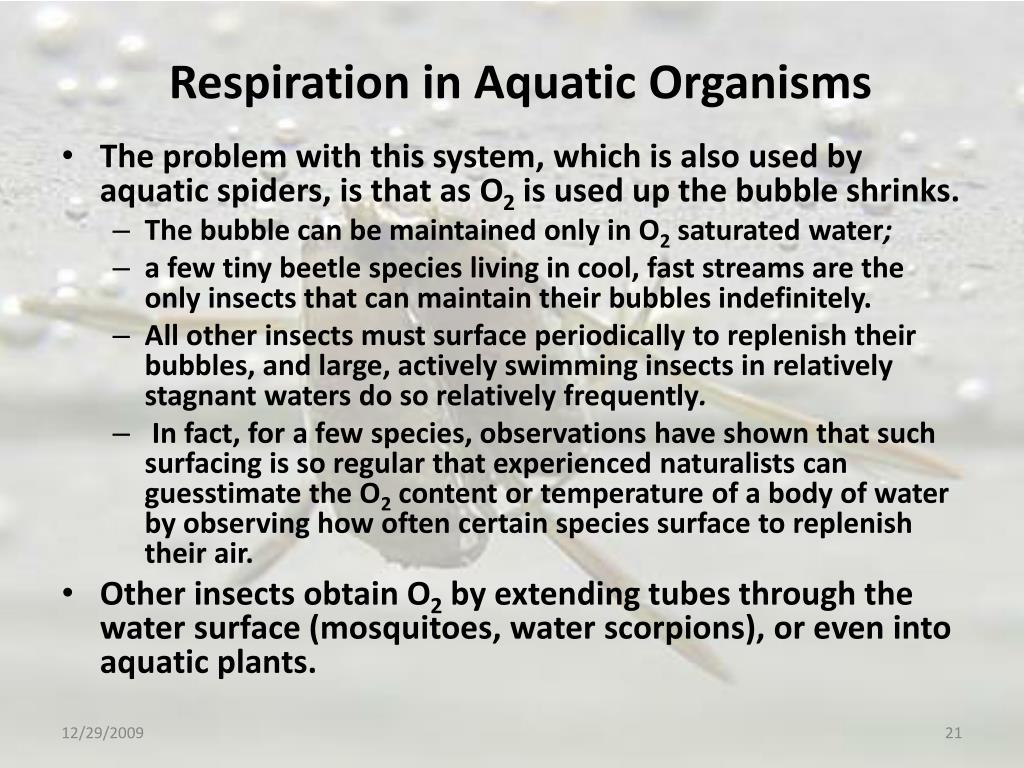 Respiration in Aquatic Organisms

• The problem with this system, which is also used by aquatic spiders, is that as $O_2$ is used up the bubble shrinks.
– The bubble can be maintained only in $O_2$ saturated water;
– a few tiny beetle species living in cool, fast streams are the only insects that can maintain their bubbles indefinitely.
– All other insects must surface periodically to replenish their bubbles, and large, actively swimming insects in relatively stagnant waters do so relatively frequently.
– In fact, for a few species, observations have shown that such surfacing is so regular that experienced naturalists can guesstimate the $O_2$ content or temperature of a body of water by observing how often certain species surface to replenish their air.
• Other insects obtain $O_2$ by extending tubes through the water surface (mosquitoes, water scorpions), or even into aquatic plants.

12/29/2009

21